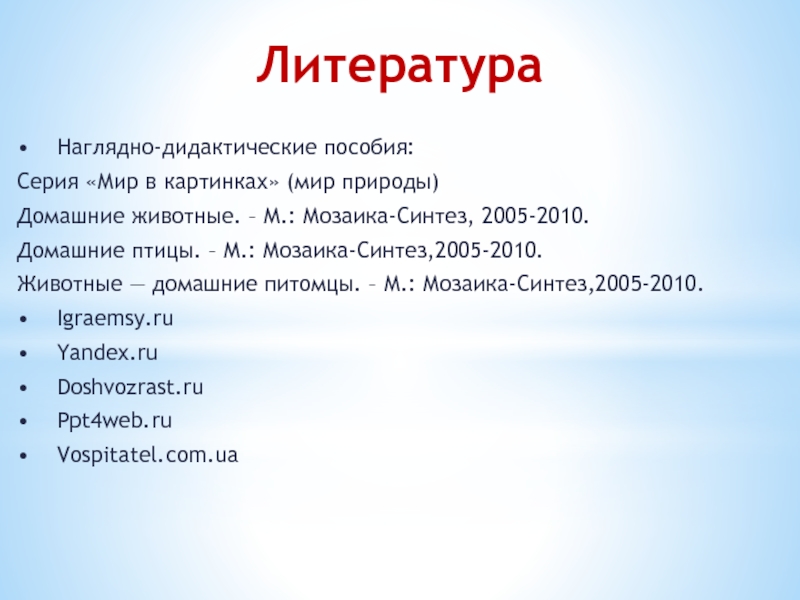 Литература

• Наглядно-дидактические пособия:

Серия «Мир в картинках» (мир природы)

Домашние животные. – М.: Мозаика-Синтез, 2005-2010.

Домашние птицы. – М.: Мозаика-Синтез,2005-2010.

Животные — домашние питомцы. – М.: Мозаика-Синтез,2005-2010.

• Igraemsy.ru
• Yandex.ru
• Doshvozrast.ru
• Ppt4web.ru
• Vospitatel.com.ua